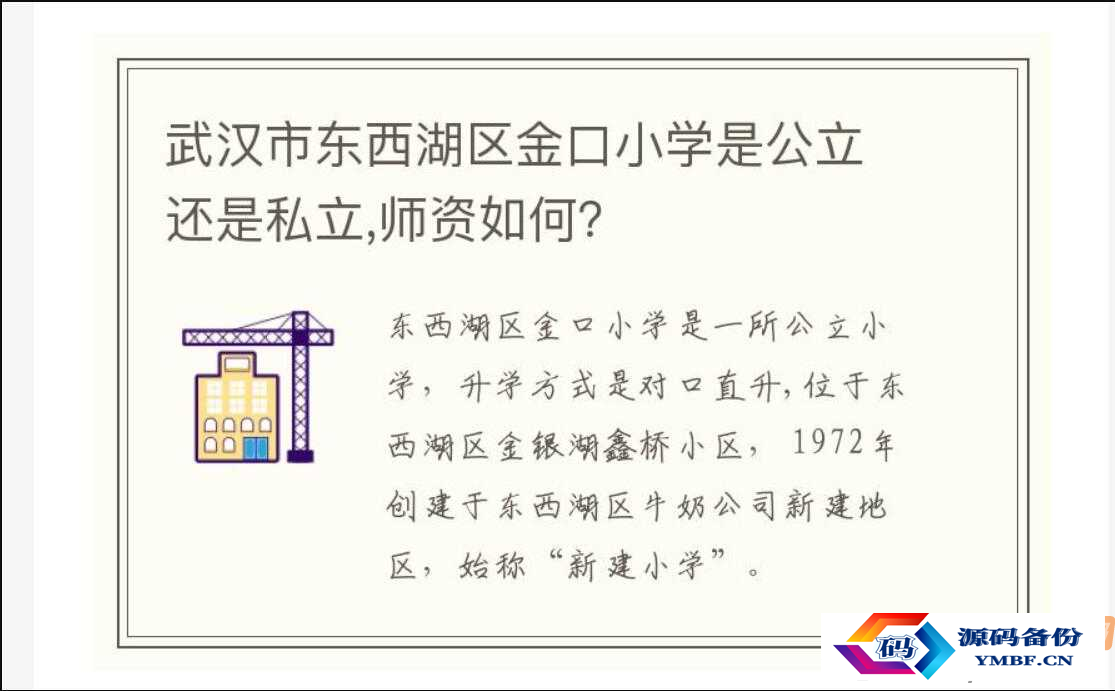 武汉市东西湖区金口小学是公立还是私立,师资如何?

东西湖区金口小学是一所公立小学，升学方式是对口直升,位于东西湖区金银湖鑫桥小区，1972年创建于东西湖区牛奶公司新建地区，始称“新建小学”。

码 源码备份 YMBF.CN